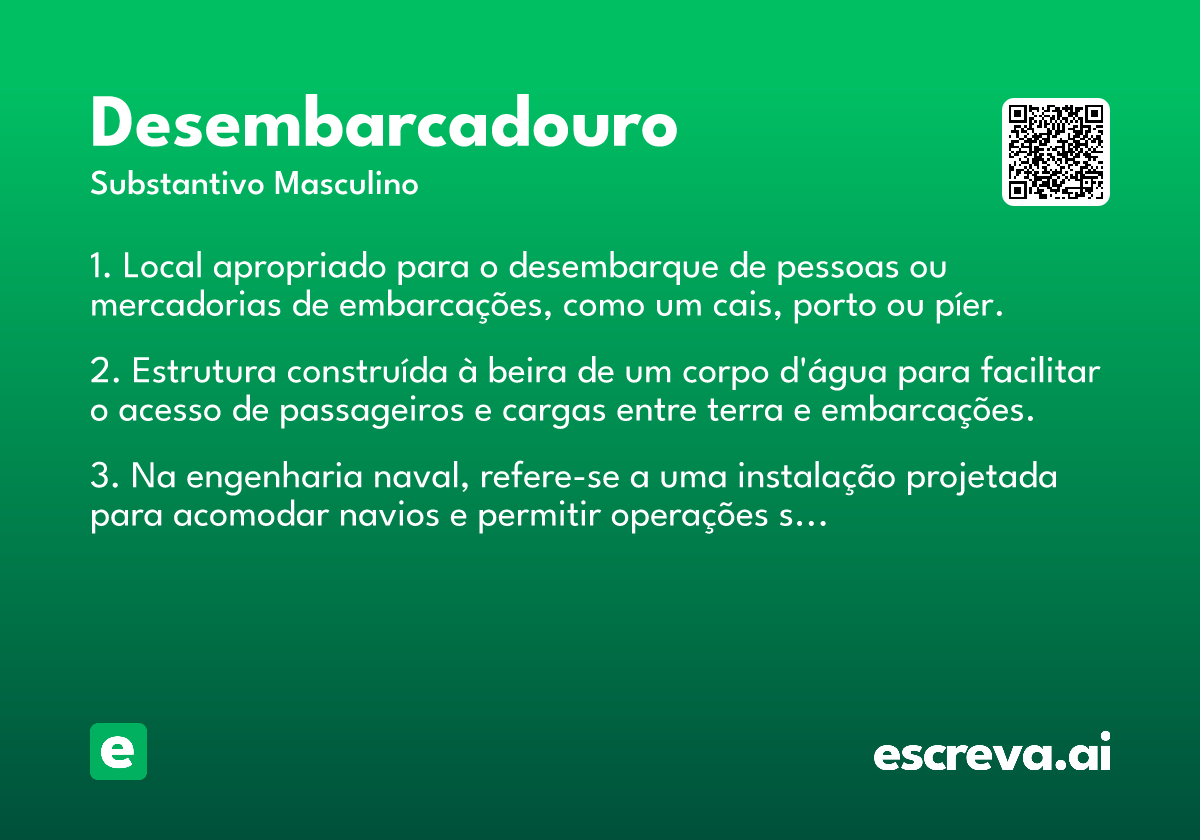 Desembarcadouro
Substantivo Masculino

1. Local apropriado para o desembarque de pessoas ou mercadorias de embarcações, como um cais, porto ou píer.

2. Estrutura construída à beira de um corpo d'água para facilitar o acesso de passageiros e cargas entre terra e embarcações.

3. Na engenharia naval, refere-se a uma instalação projetada para acomodar navios e permitir operações s...

e

escreva.ai